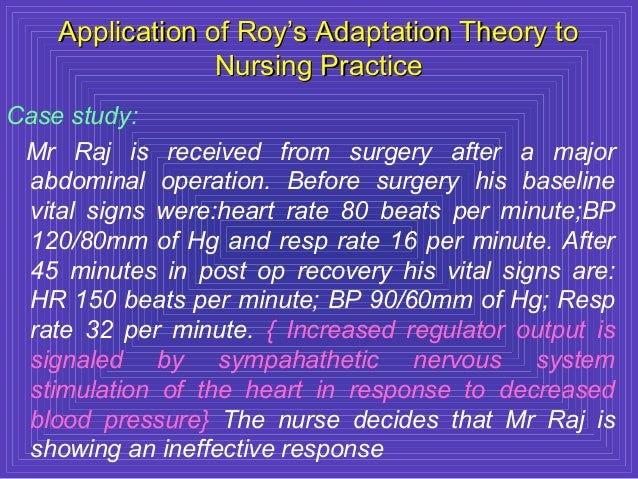 Application of Roy's Adaptation Theory to Nursing Practice

Case study:

Mr Raj is received from surgery after a major abdominal operation. Before surgery his baseline vital signs were:heart rate 80 beats per minute;BP 120/80mm of Hg and resp rate 16 per minute. After 45 minutes in post op recovery his vital signs are: HR 150 beats per minute; BP 90/60mm of Hg; Resp rate 32 per minute. { Increased regulator output is signaled by sympahathetic nervous system stimulation of the heart in response to decreased blood pressure} The nurse decides that Mr Raj is showing an ineffective response